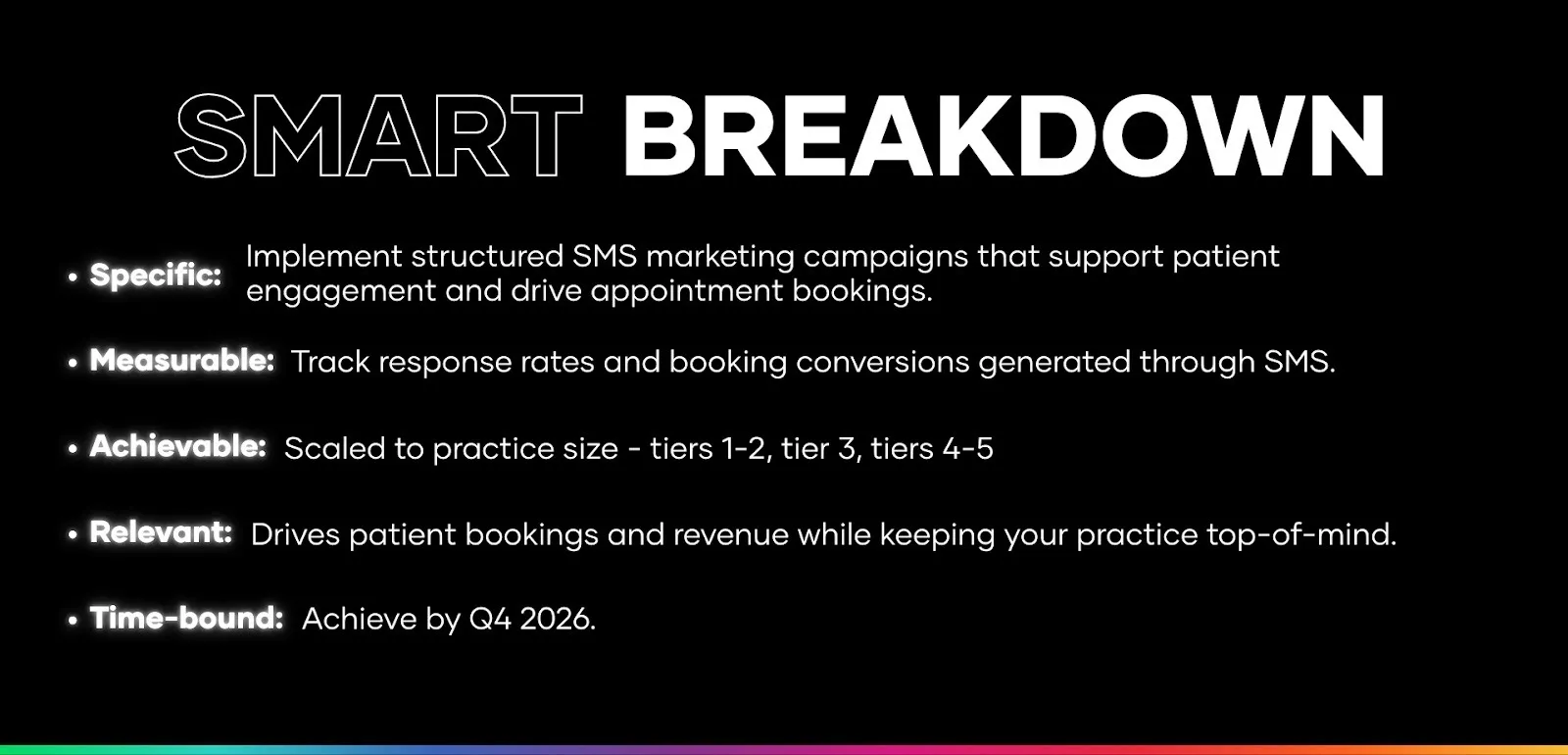 SMART BREAKDOWN

• Specific: Implement structured SMS marketing campaigns that support patient engagement and drive appointment bookings.

• Measurable: Track response rates and booking conversions generated through SMS.

• Achievable: Scaled to practice size - tiers 1-2, tier 3, tiers 4-5

• Relevant: Drives patient bookings and revenue while keeping your practice top-of-mind.

• Time-bound: Achieve by Q4 2026.